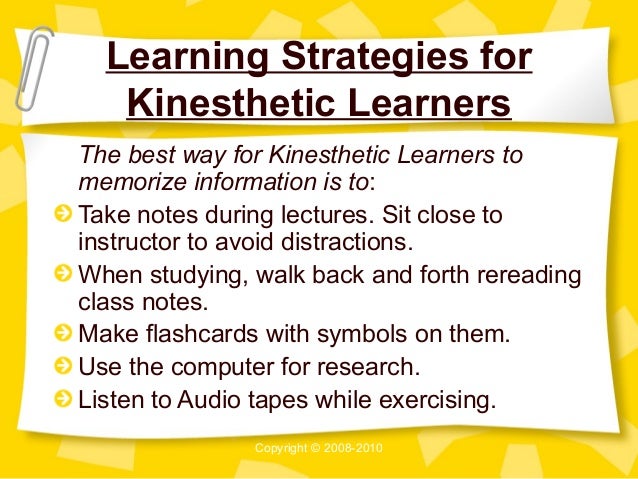 Learning Strategies for Kinesthetic Learners

The best way for Kinesthetic Learners to memorize information is to:

Take notes during lectures. Sit close to instructor to avoid distractions.

When studying, walk back and forth rereading class notes.

Make flashcards with symbols on them.

Use the computer for research.

Listen to Audio tapes while exercising.

Copyright © 2008-2010